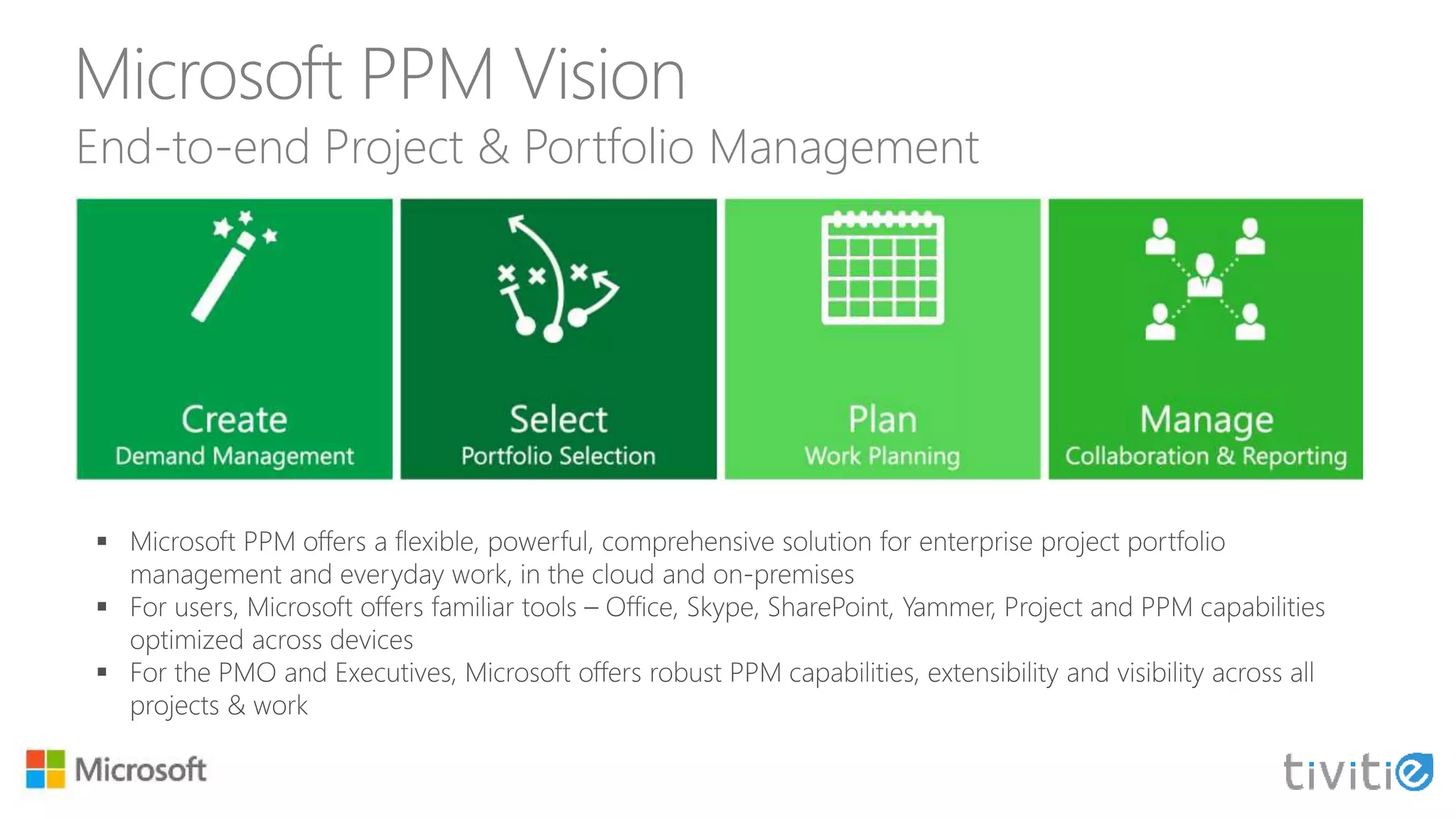 Microsoft PPM Vision
End-to-end Project & Portfolio Management

Create
Demand Management

Select
Portfolio Selection

Plan
Work Planning

Manage
Collaboration & Reporting

▪ Microsoft PPM offers a flexible, powerful, comprehensive solution for enterprise project portfolio management and everyday work, in the cloud and on-premises
▪ For users, Microsoft offers familiar tools – Office, Skype, SharePoint, Yammer, Project and PPM capabilities optimized across devices
▪ For the PMO and Executives, Microsoft offers robust PPM capabilities, extensibility and visibility across all projects & work

Microsoft

tivitie